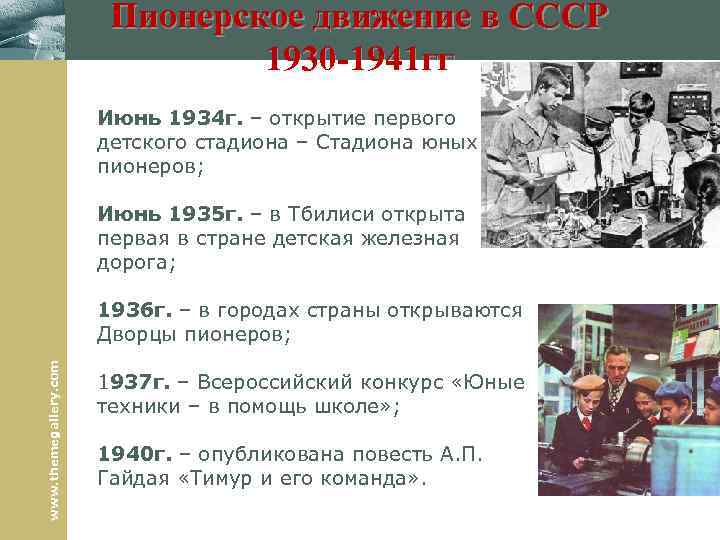 Пионерское движение в СССР
1930-1941гг

Июнь 1934г. – открытие первого детского стадиона – Стадиона юных пионеров;

Июнь 1935г. – в Тбилиси открыта первая в стране детская железная дорога;

1936г. – в городах страны открываются Дворцы пионеров;

1937г. – Всероссийский конкурс «Юные техники – в помощь школе»;

1940г. – опубликована повесть А.П. Гайдая «Тимур и его команда».

www.themegallery.com